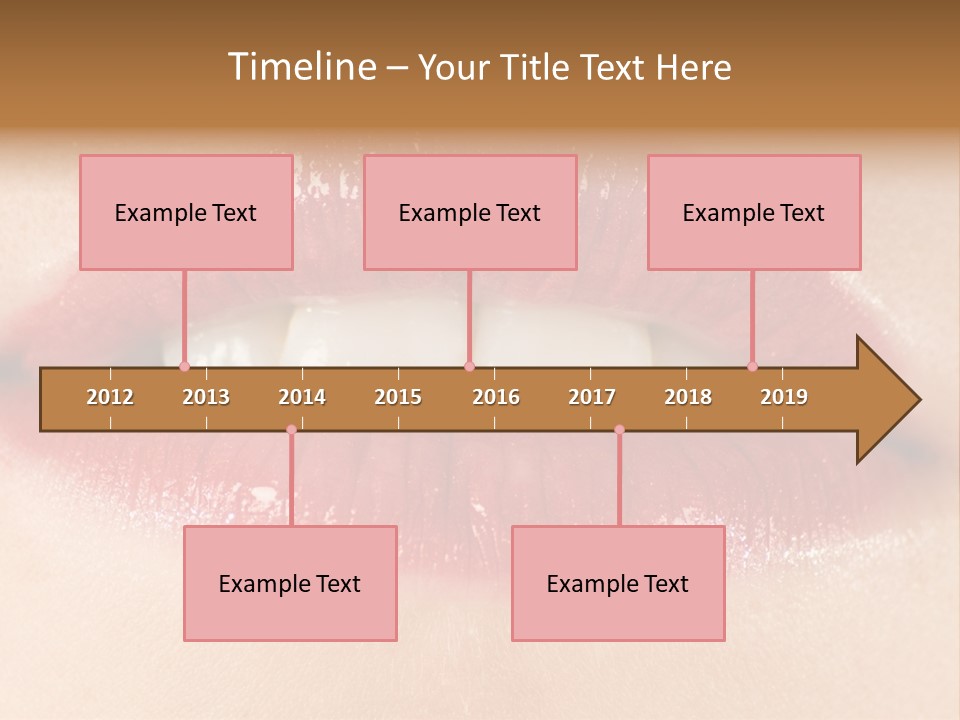 Timeline – Your Title Text Here

Example Text

Example Text

Example Text

2012 2013 2014 2015 2016 2017 2018 2019

Example Text

Example Text